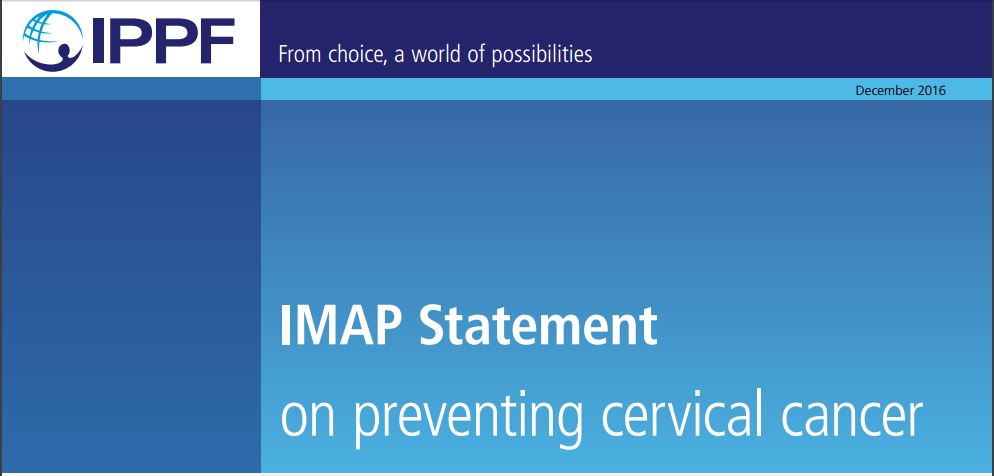 IPPF

From choice, a world of possibilities

December 2016

IMAP Statement

on preventing cervical cancer